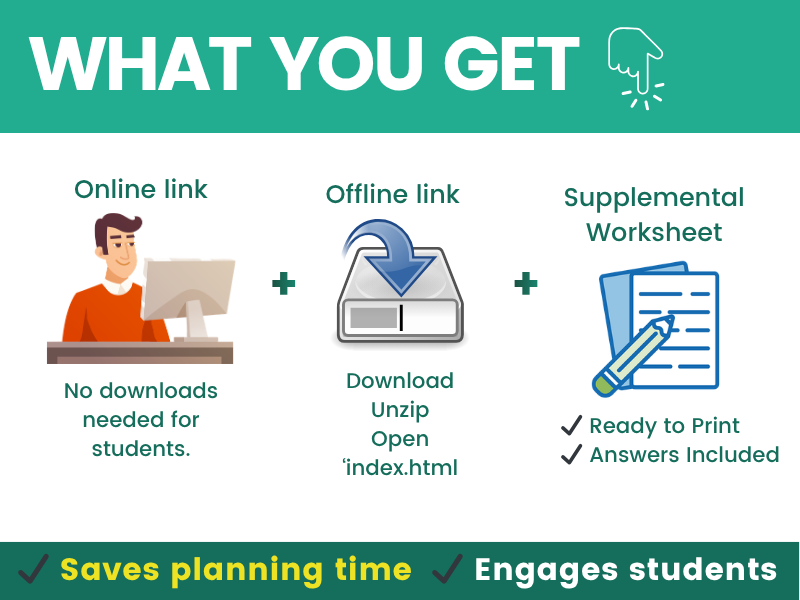 WHAT YOU GET

Online link

No downloads needed for students.

+

Offline link

Download
Unzip
Open
‘index.html

+

Supplemental Worksheet

✓ Ready to Print
✓ Answers Included

✓ Saves planning time ✓ Engages students